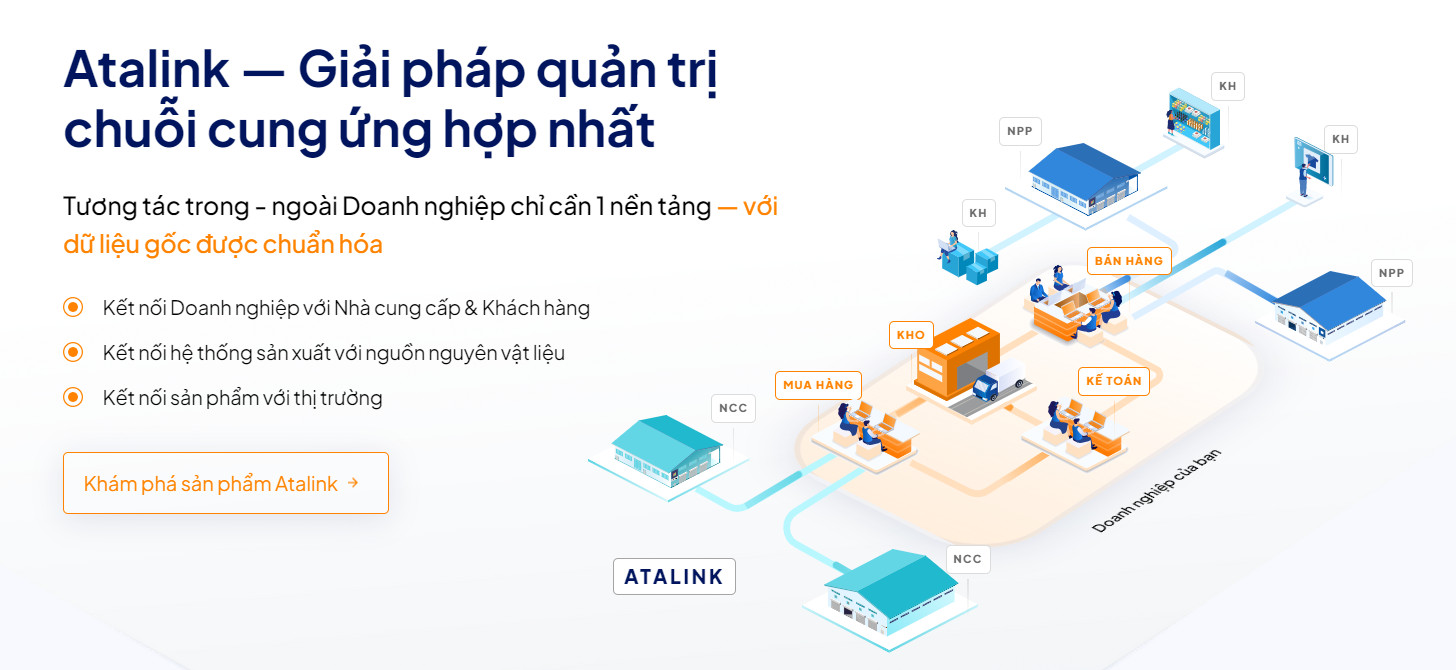 Atalink — Giải pháp quản trị chuỗi cung ứng hợp nhất

Tương tác trong - ngoài Doanh nghiệp chỉ cần 1 nền tảng — với dữ liệu gốc được chuẩn hóa

Kết nối Doanh nghiệp với Nhà cung cấp & Khách hàng

Kết nối hệ thống sản xuất với nguồn nguyên vật liệu

Kết nối sản phẩm với thị trường

Khám phá sản phẩm Atalink →

KH

NPP

KH

KH

BÁN HÀNG

NPP

KHO

MUA HÀNG

KẾ TOÁN

NCC

Doanh nghiệp của bạn

ATALINK

NCC